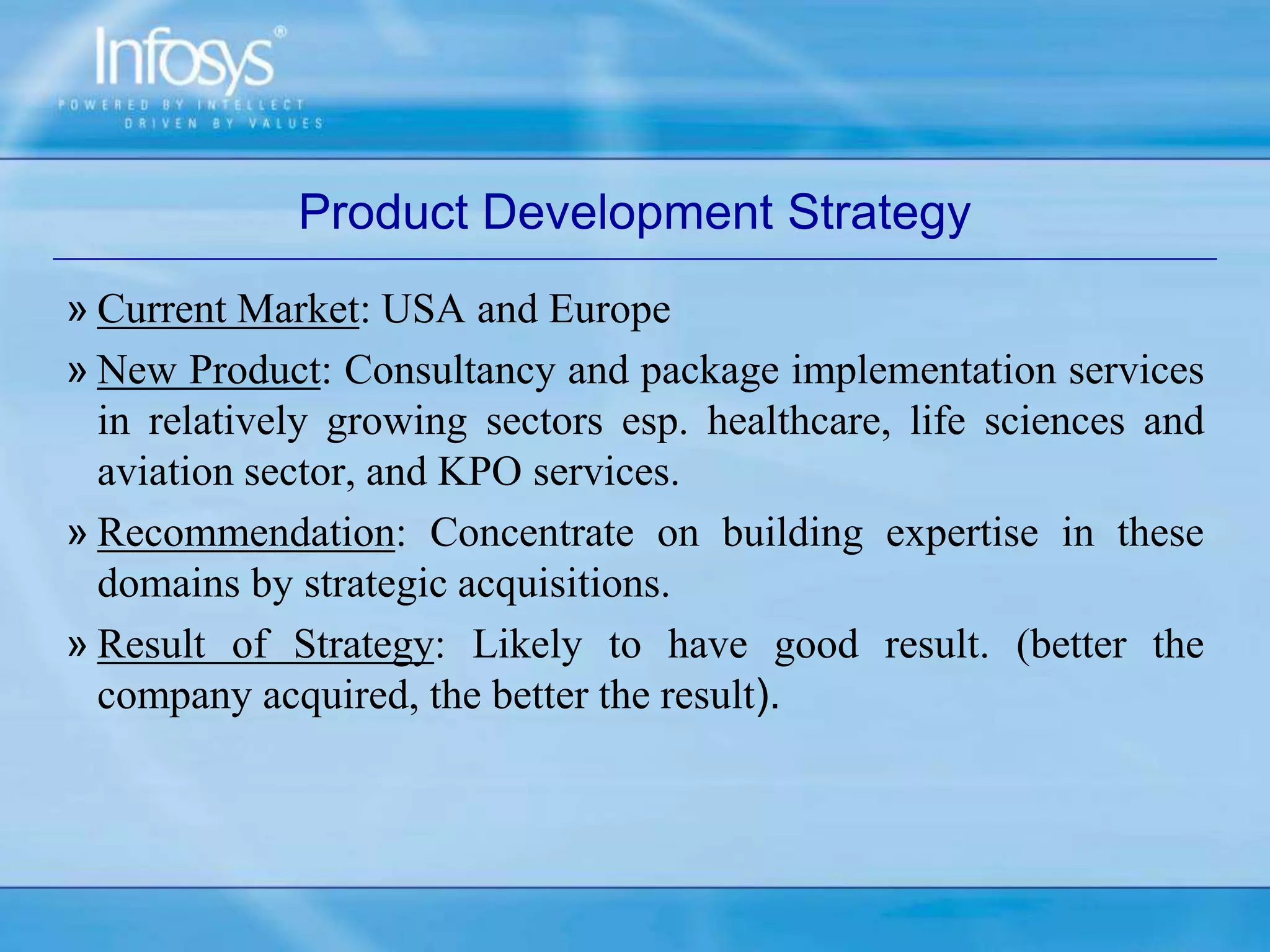 Infosys®
POWERED BY INTELLECT
DRIVEN BY VALUES

Product Development Strategy

» Current Market: USA and Europe

» New Product: Consultancy and package implementation services in relatively growing sectors esp. healthcare, life sciences and aviation sector, and KPO services.

» Recommendation: Concentrate on building expertise in these domains by strategic acquisitions.

» Result of Strategy: Likely to have good result. (better the company acquired, the better the result).